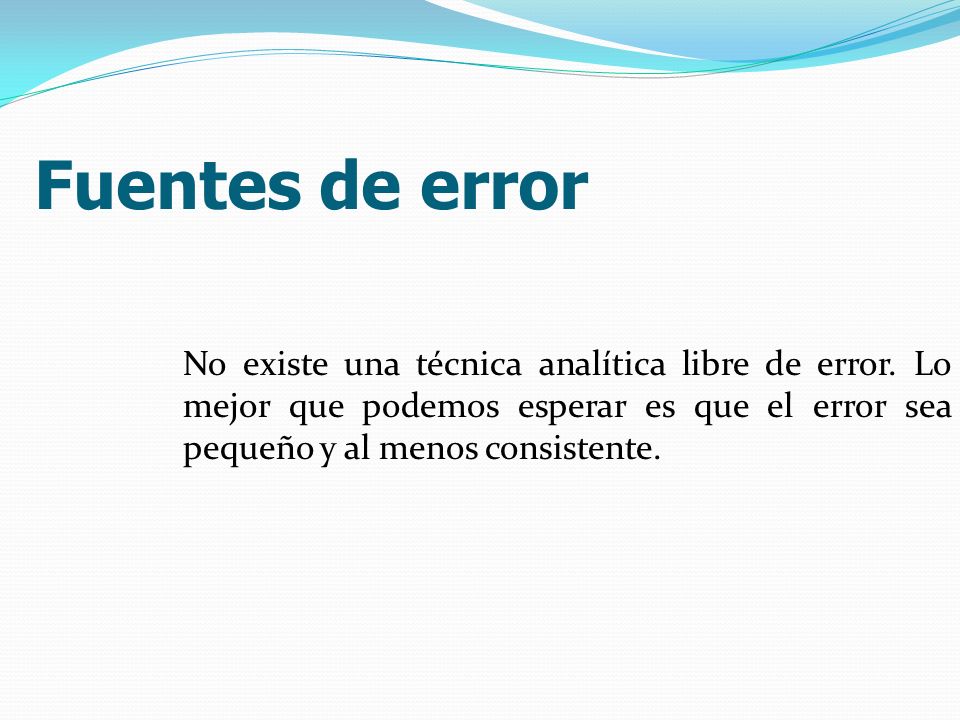 Fuentes de error

No existe una técnica analítica libre de error. Lo mejor que podemos esperar es que el error sea pequeño y al menos consistente.